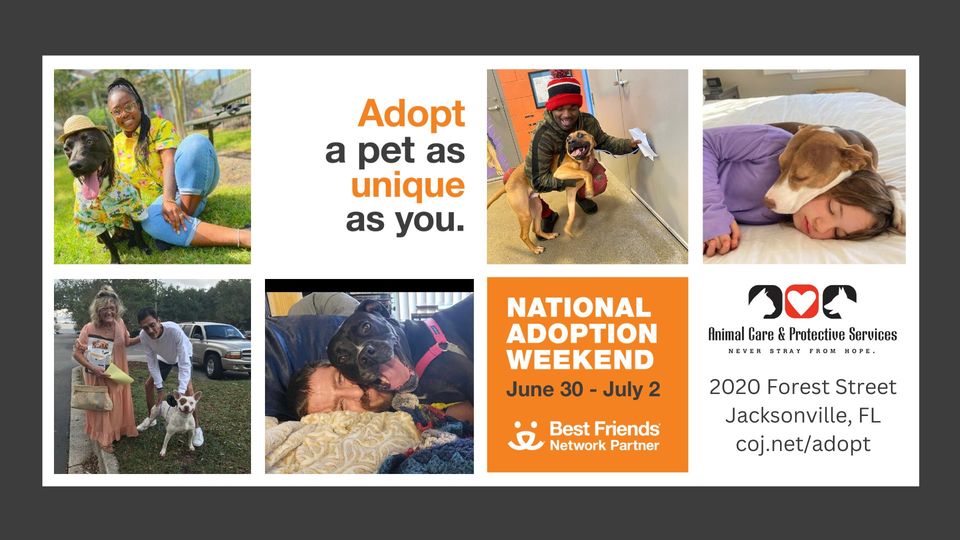 Adopt a pet as unique as you.

NATIONAL ADOPTION WEEKEND
June 30 - July 2

Best Friends Network Partner

Animal Care & Protective Services
NEVER STRAY FROM HOPE.

2020 Forest Street
Jacksonville, FL
coj.net/adopt